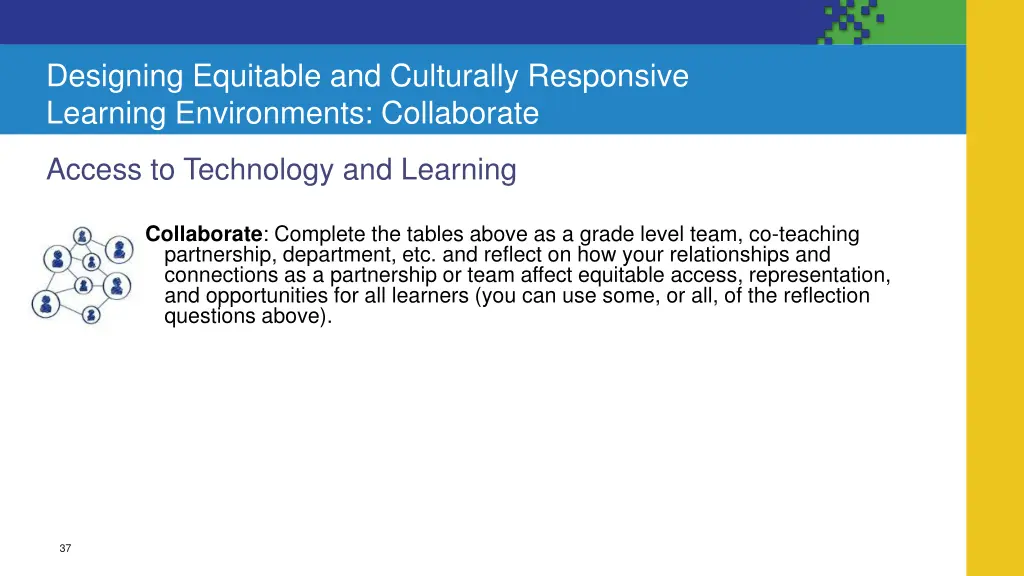 Designing Equitable and Culturally Responsive Learning Environments: Collaborate

Access to Technology and Learning

Collaborate: Complete the tables above as a grade level team, co-teaching partnership, department, etc. and reflect on how your relationships and connections as a partnership or team affect equitable access, representation, and opportunities for all learners (you can use some, or all, of the reflection questions above).

37